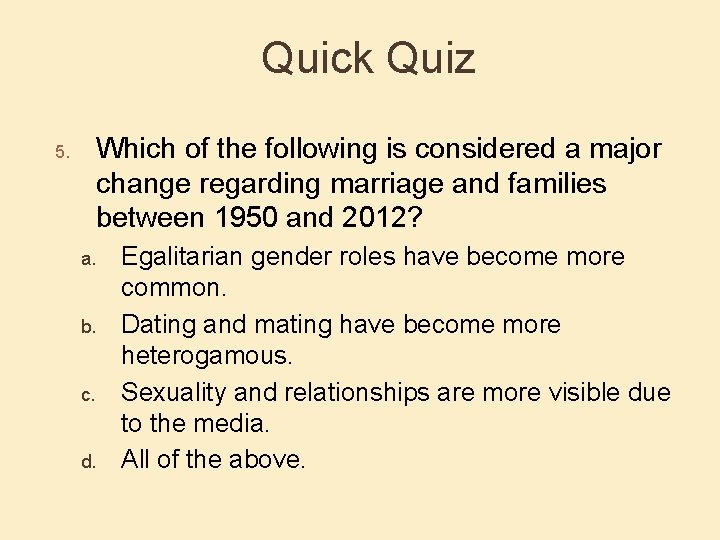 Quick Quiz

5. Which of the following is considered a major change regarding marriage and families between 1950 and 2012?

a. Egalitarian gender roles have become more common.

b. Dating and mating have become more heterogamous.

c. Sexuality and relationships are more visible due to the media.

d. All of the above.